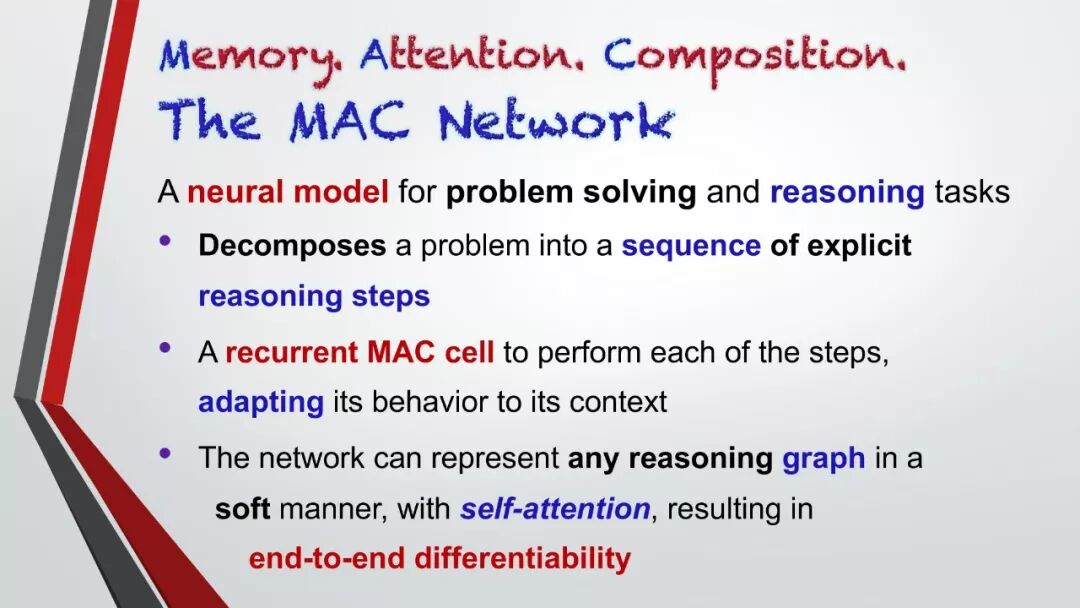 Memory. Attention. Composition.
The MAC Network

A neural model for problem solving and reasoning tasks

• Decomposes a problem into a sequence of explicit reasoning steps

• A recurrent MAC cell to perform each of the steps, adapting its behavior to its context

• The network can represent any reasoning graph in a soft manner, with self-attention, resulting in end-to-end differentiability